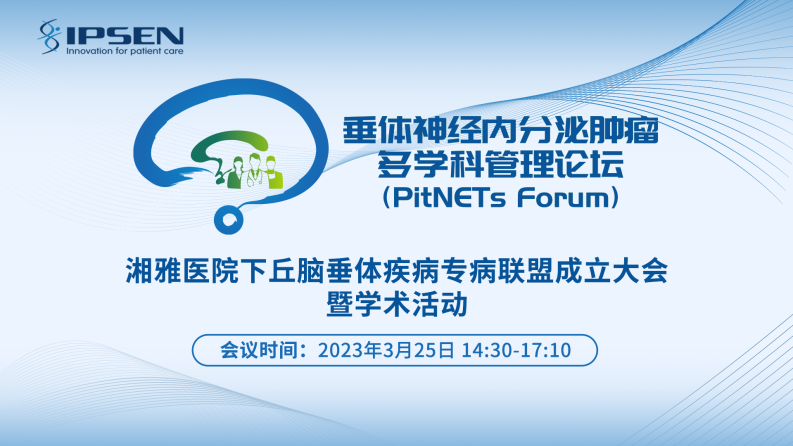 IPSEN
Innovation for patient care

垂体神经内分泌肿瘤
多学科管理论坛
（PitNETs Forum）

湘雅医院下丘脑垂体疾病专病联盟成立大会
暨学术活动

会议时间：2023年3月25日 14:30-17:10